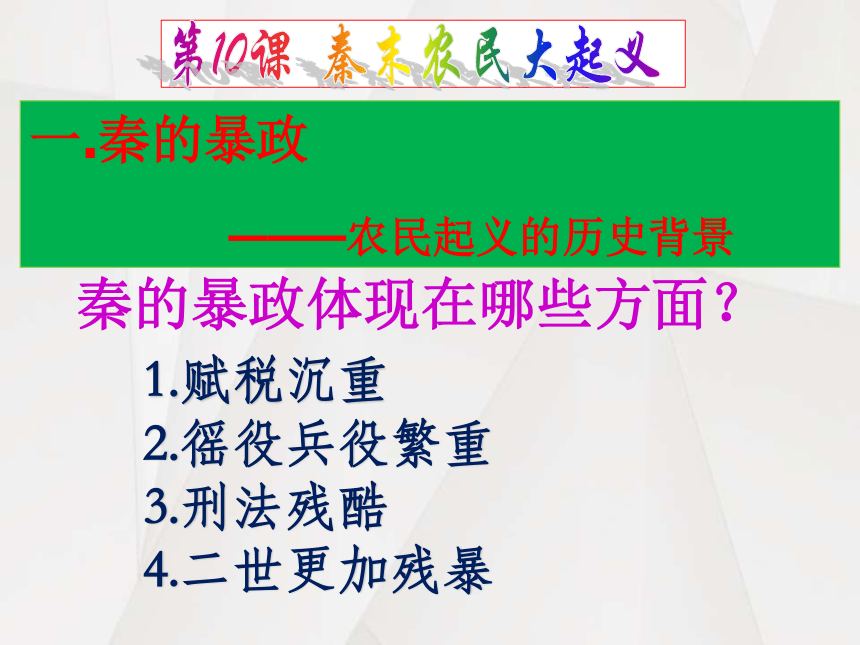 第10课 秦末农民大起义

一.秦的暴政

——农民起义的历史背景

秦的暴政体现在哪些方面?

1.赋税沉重
2.徭役兵役繁重
3.刑法残酷
4.二世更加残暴